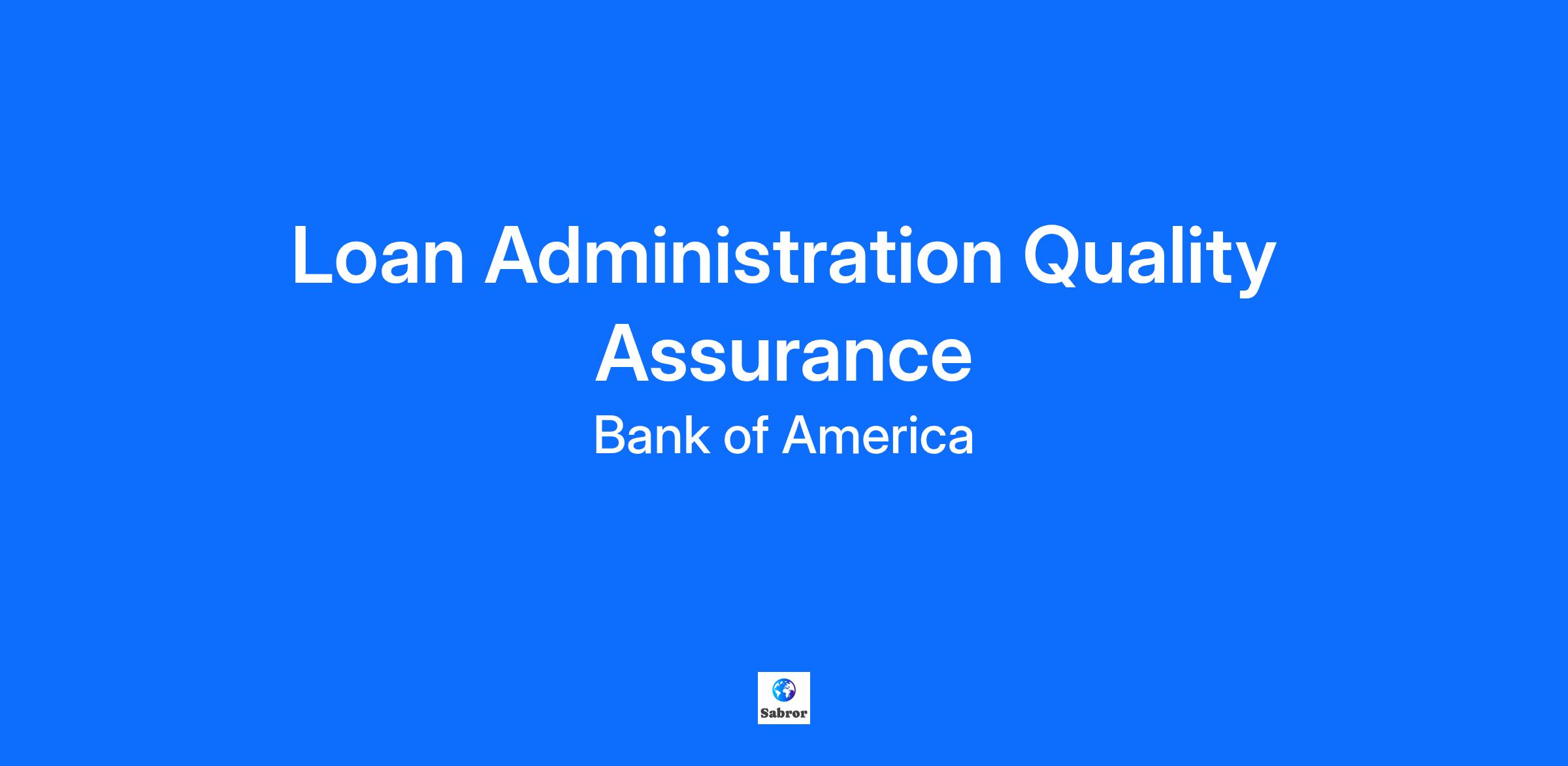 Loan Administration Quality Assurance

Bank of America

Sabror